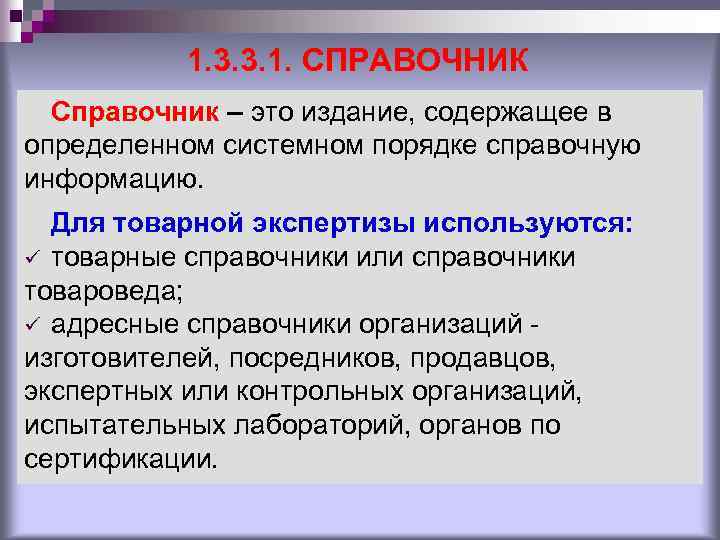 1.3.3.1. СПРАВОЧНИК

Справочник – это издание, содержащее в определенном системном порядке справочную информацию.

Для товарной экспертизы используются:
✓ товарные справочники или справочники товароведа;
✓ адресные справочники организаций - изготовителей, посредников, продавцов, экспертных или контрольных организаций, испытательных лабораторий, органов по сертификации.